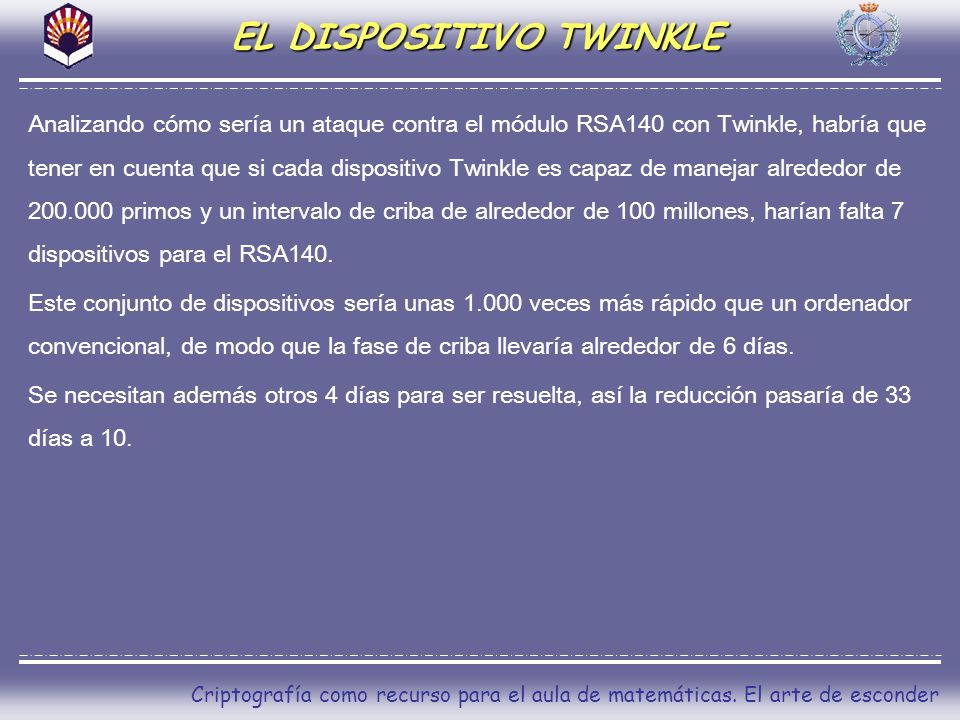 EL DISPOSITIVO TWINKLE

Analizando cómo sería un ataque contra el módulo RSA140 con Twinkle, habría que tener en cuenta que si cada dispositivo Twinkle es capaz de manejar alrededor de 200.000 primos y un intervalo de criba de alrededor de 100 millones, harían falta 7 dispositivos para el RSA140.

Este conjunto de dispositivos sería unas 1.000 veces más rápido que un ordenador convencional, de modo que la fase de criba llevaría alrededor de 6 días.

Se necesitan además otros 4 días para ser resuelta, así la reducción pasaría de 33 días a 10.

Criptografía como recurso para el aula de matemáticas. El arte de esconder